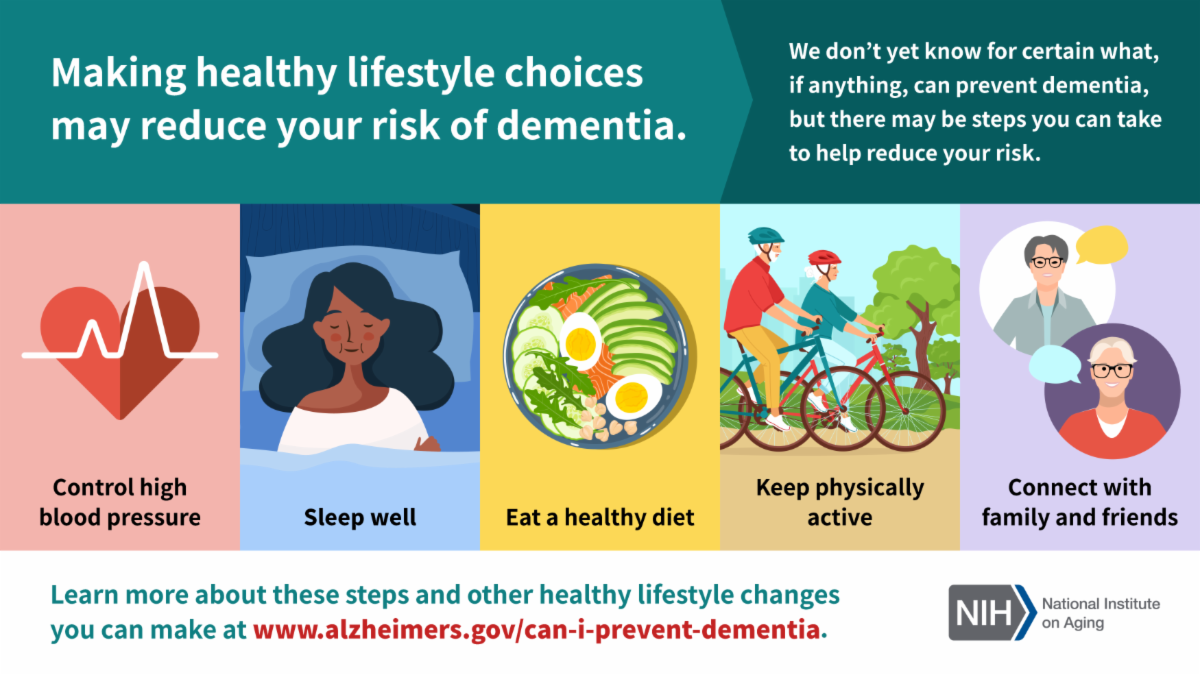 Making healthy lifestyle choices may reduce your risk of dementia.

We don't yet know for certain what, if anything, can prevent dementia, but there may be steps you can take to help reduce your risk.

Control high blood pressure

Sleep well

Eat a healthy diet

Keep physically active

Connect with family and friends

Learn more about these steps and other healthy lifestyle changes you can make at www.alzheimers.gov/can-i-prevent-dementia.

NIH National Institute on Aging